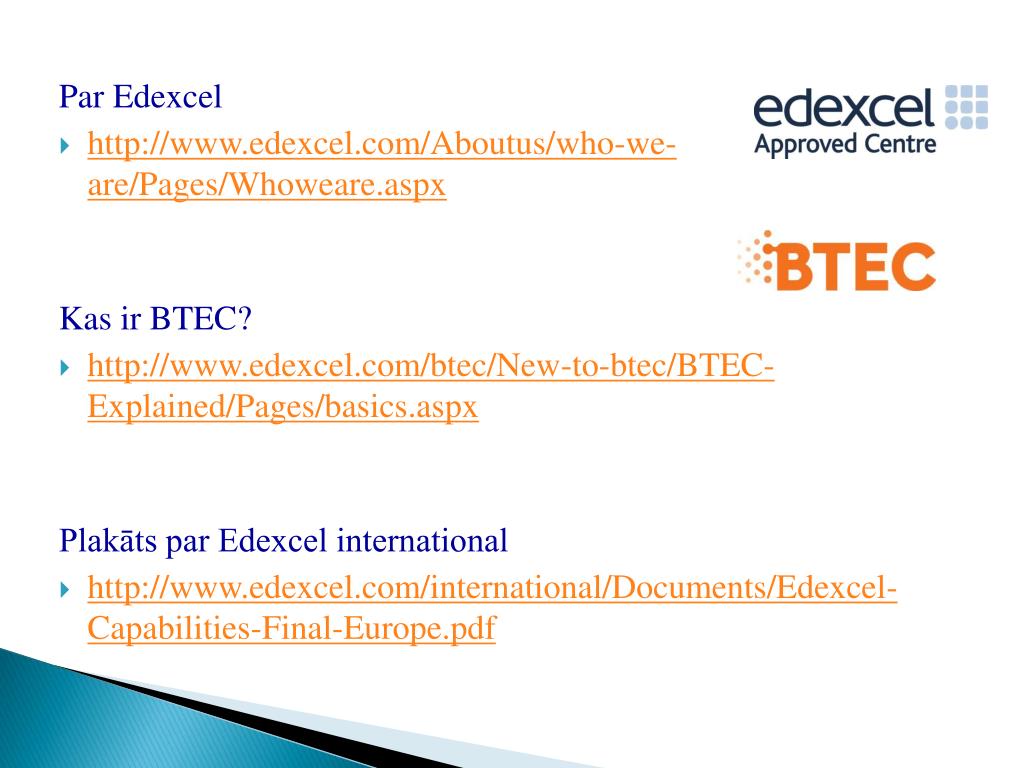 Par Edexcel

http://www.edexcel.com/Aboutus/who-we-are/Pages/Whoweare.aspx

edexcel
Approved Centre

BTEC

Kas ir BTEC?

http://www.edexcel.com/btec/New-to-btec/BTEC-Explained/Pages/basics.aspx

Plakāts par Edexcel international

http://www.edexcel.com/international/Documents/Edexcel-Capabilities-Final-Europe.pdf